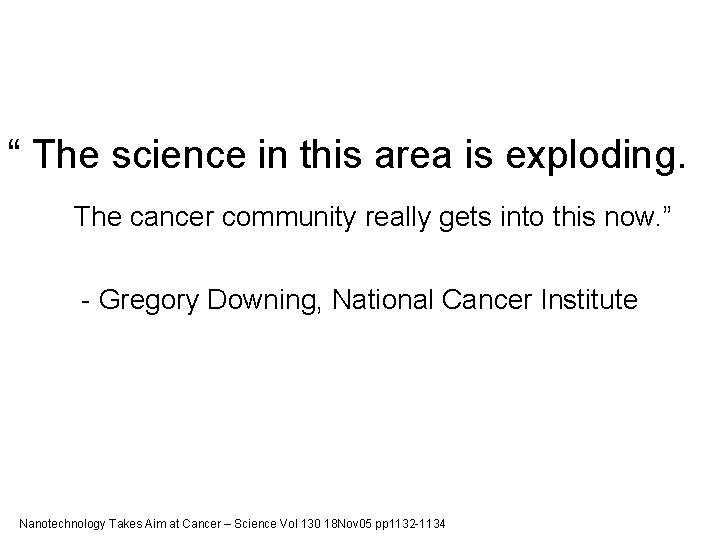 “ The science in this area is exploding.

The cancer community really gets into this now.”

- Gregory Downing, National Cancer Institute

Nanotechnology Takes Aim at Cancer – Science Vol 130 18Nov05 pp1132-1134